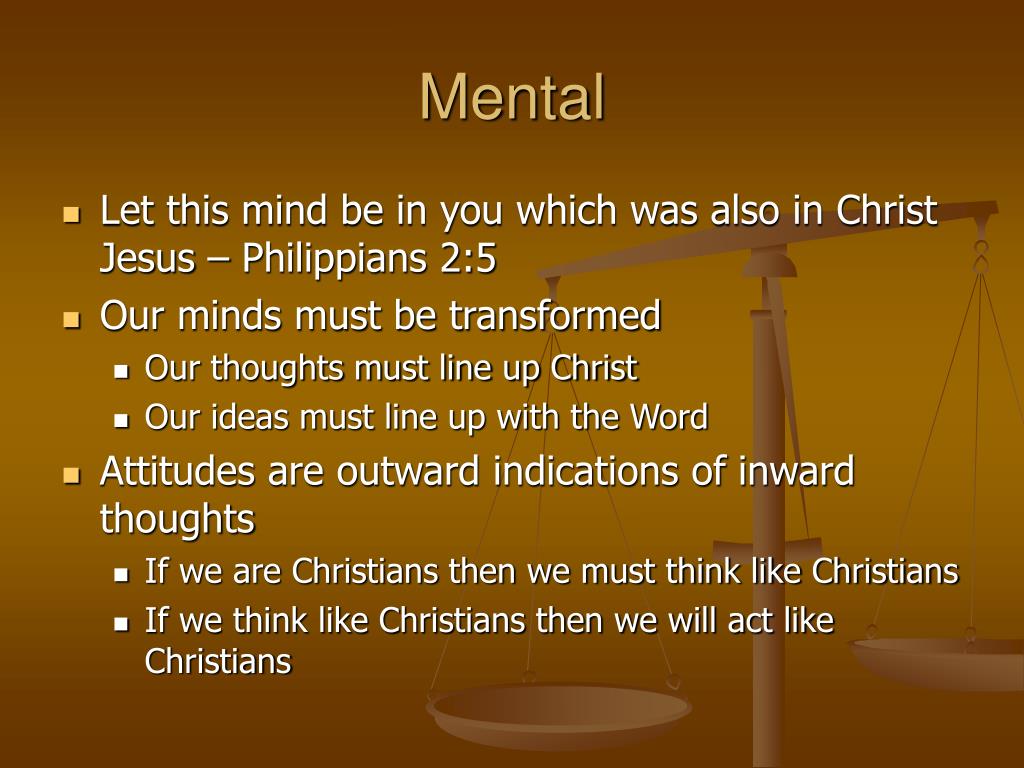 Mental

- Let this mind be in you which was also in Christ Jesus – Philippians 2:5
- Our minds must be transformed
  - Our thoughts must line up Christ
  - Our ideas must line up with the Word
- Attitudes are outward indications of inward thoughts
  - If we are Christians then we must think like Christians
  - If we think like Christians then we will act like Christians